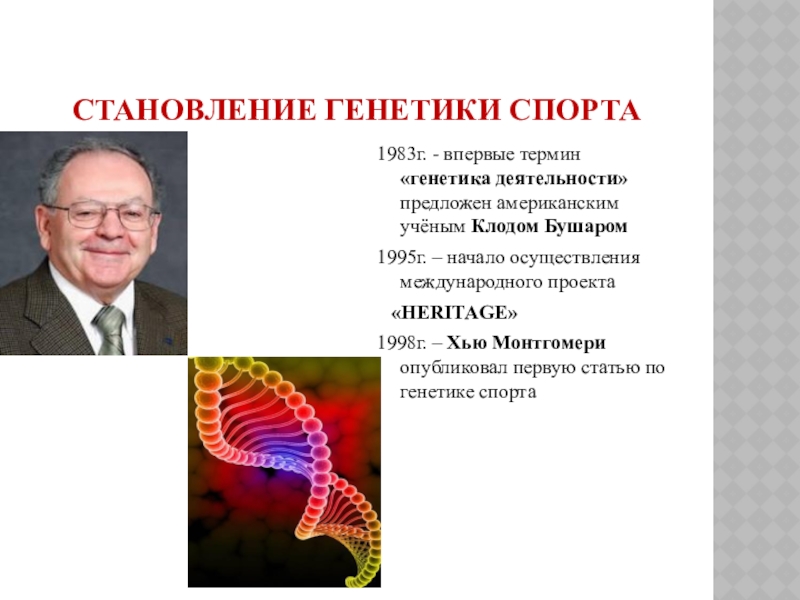 СТАНОВЛЕНИЕ ГЕНЕТИКИ СПОРТА

1983г. - впервые термин «генетика деятельности» предложен американским учёным Клодом Бушаром

1995г. – начало осуществления международного проекта

«HERITAGE»

1998г. – Хью Монтгомери опубликовал первую статью по генетике спорта